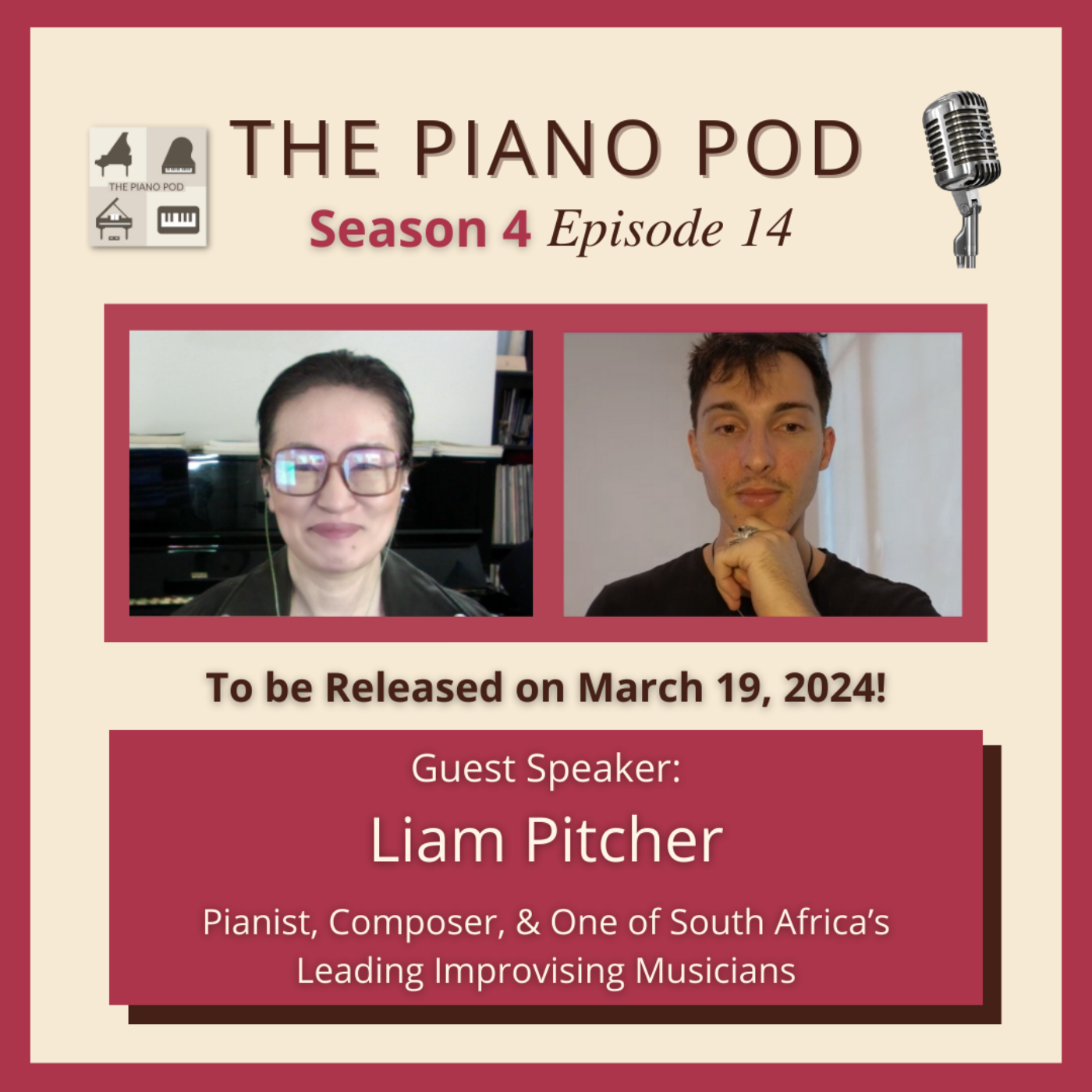 THE PIANO POD

THE PIANO POD
Season 4 Episode 14

To be Released on March 19, 2024!

Guest Speaker:
Liam Pitcher

Pianist, Composer, & One of South Africa's Leading Improvising Musicians